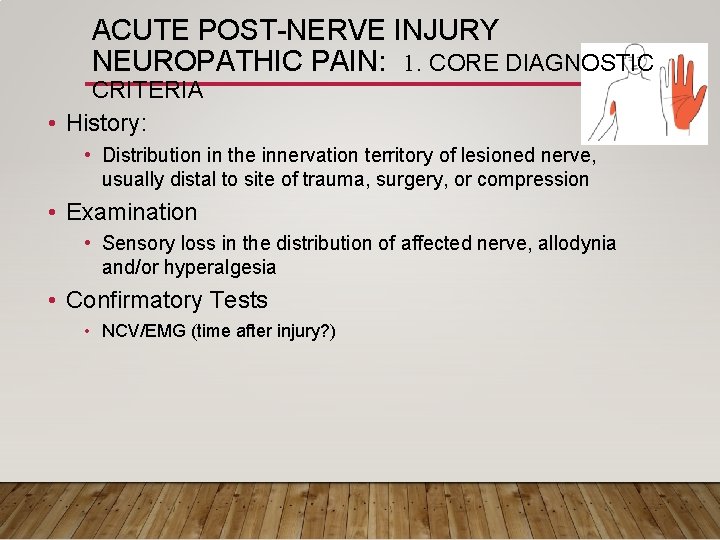 ACUTE POST-NERVE INJURY NEUROPATHIC PAIN: 1. CORE DIAGNOSTIC CRITERIA

• History:
  • Distribution in the innervation territory of lesioned nerve, usually distal to site of trauma, surgery, or compression
• Examination
  • Sensory loss in the distribution of affected nerve, allodynia and/or hyperalgesia
• Confirmatory Tests
  • NCV/EMG (time after injury?)